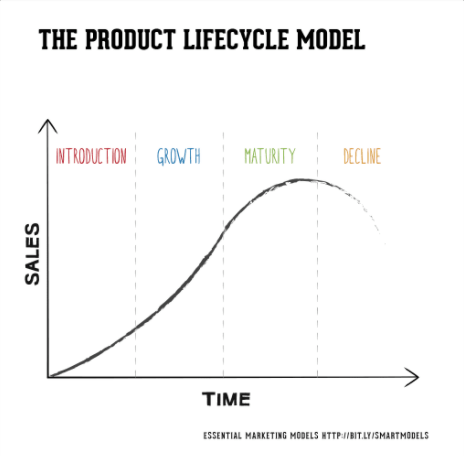 THE PRODUCT LIFECYCLE MODEL

INTRODUCTION
GROWTH
MATURITY
DECLINE

SALES

TIME

ESSENTIAL MARKETING MODELS HTTP://BIT.LY/SMARTMODELS